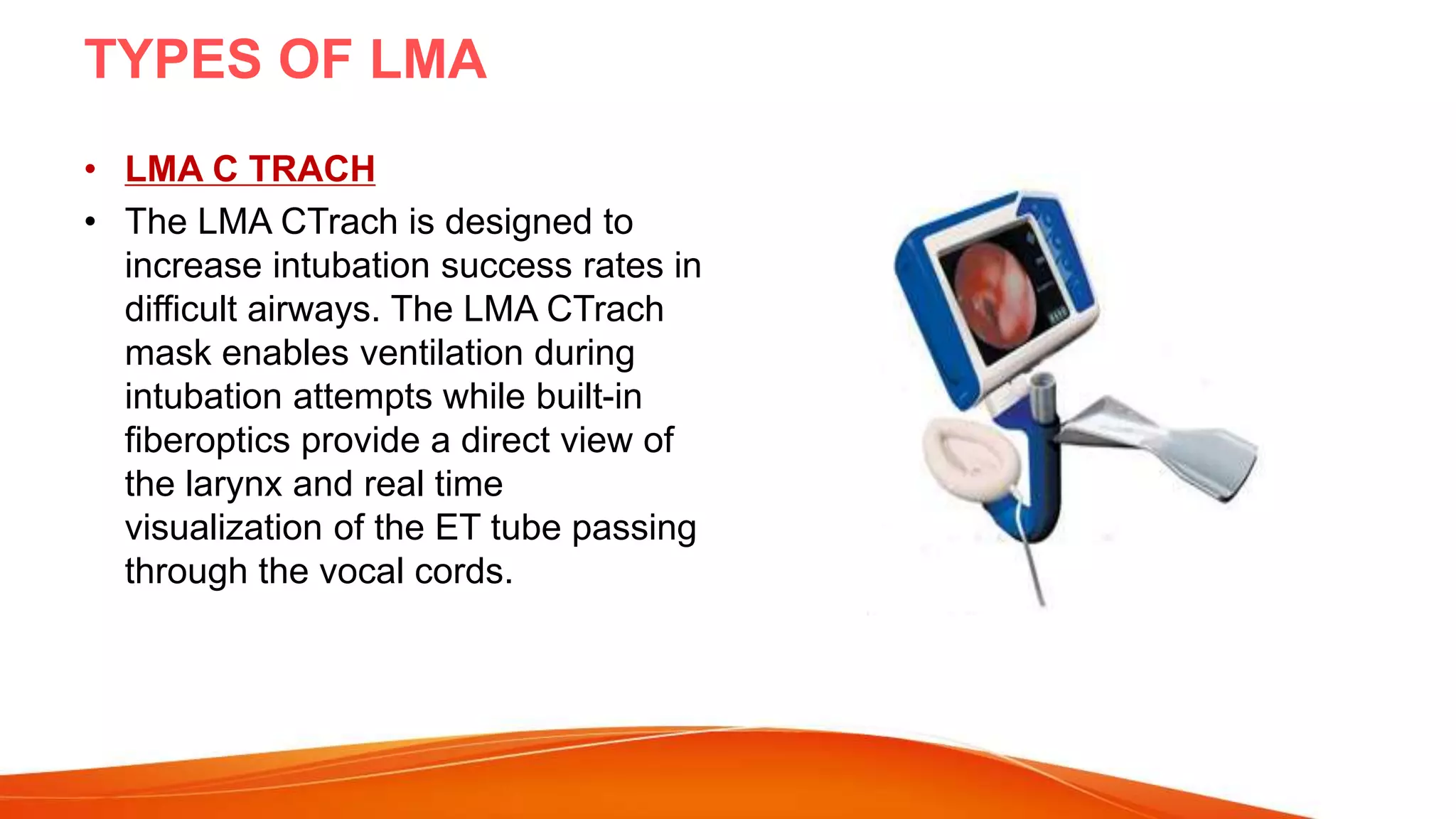 TYPES OF LMA

• LMA C TRACH
• The LMA CTrach is designed to increase intubation success rates in difficult airways. The LMA CTrach mask enables ventilation during intubation attempts while built-in fiberoptics provide a direct view of the larynx and real time visualization of the ET tube passing through the vocal cords.